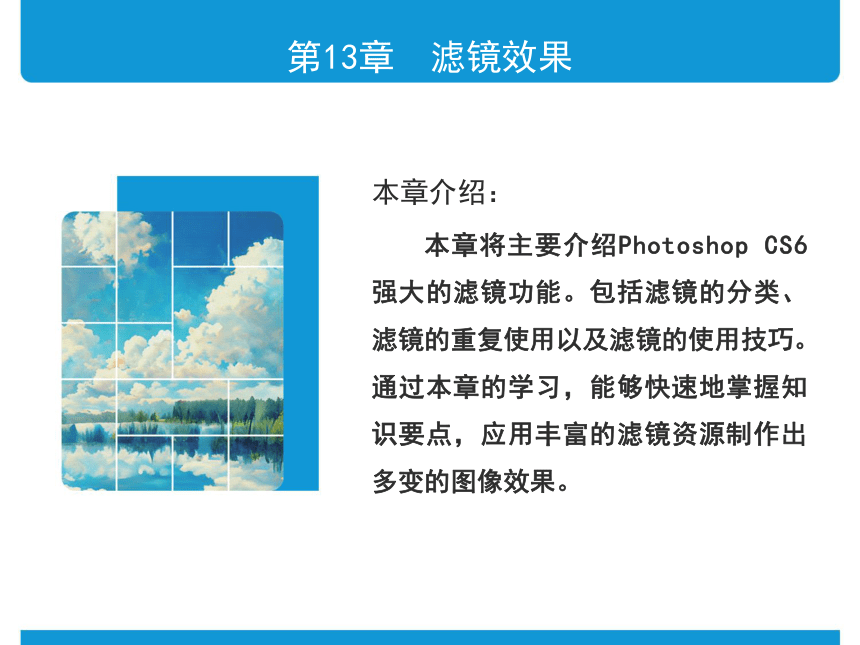 第13章　滤镜效果

本章介绍：

本章将主要介绍Photoshop CS6强大的滤镜功能。包括滤镜的分类、滤镜的重复使用以及滤镜的使用技巧。通过本章的学习，能够快速地掌握知识要点，应用丰富的滤镜资源制作出多变的图像效果。